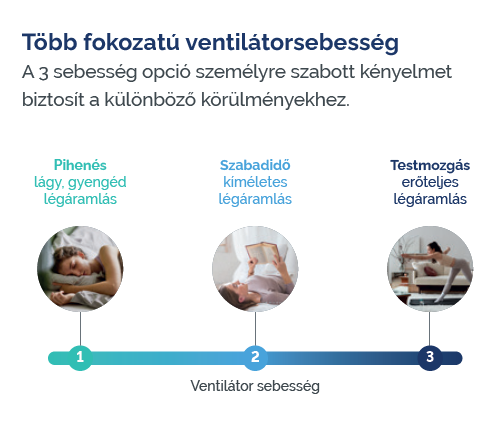 Több fokozatú ventilátorsebesség
A 3 sebesség opció személyre szabott kényelmet biztosít a különböző körülményekhez.

Pihenés
lágy, gyengéd légáramlás

Szabadidő
kíméletes légáramlás

Testmozgás
erőteljes légáramlás

1

2

3

Ventilátor sebesség